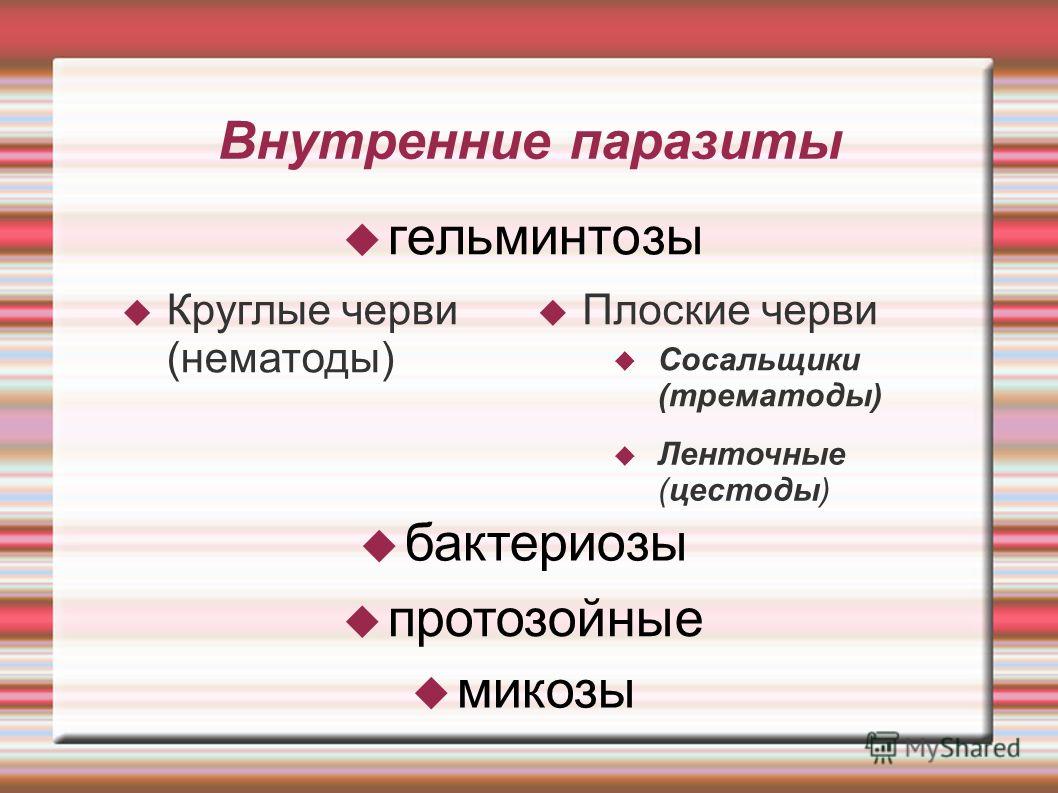 Внутренние паразиты

гельминтозы

Круглые черви (нематоды)

Плоские черви

Сосальщики (трематоды)

Ленточные (цестоды)

бактериозы

протозойные

микозы

MyShared